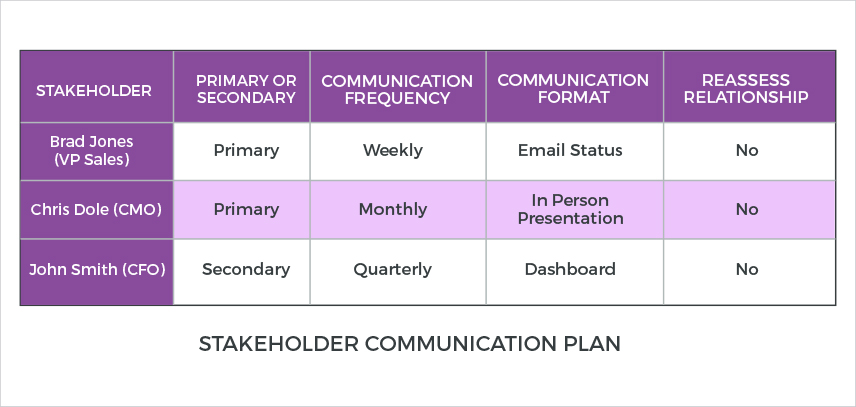 | STAKEHOLDER | PRIMARY OR SECONDARY | COMMUNICATION FREQUENCY | COMMUNICATION FORMAT | REASSESS RELATIONSHIP |
|---|---|---|---|---|
| Brad Jones (VP Sales) | Primary | Weekly | Email Status | No |
| Chris Dole (CMO) | Primary | Monthly | In Person Presentation | No |
| John Smith (CFO) | Secondary | Quarterly | Dashboard | No |

STAKEHOLDER COMMUNICATION PLAN